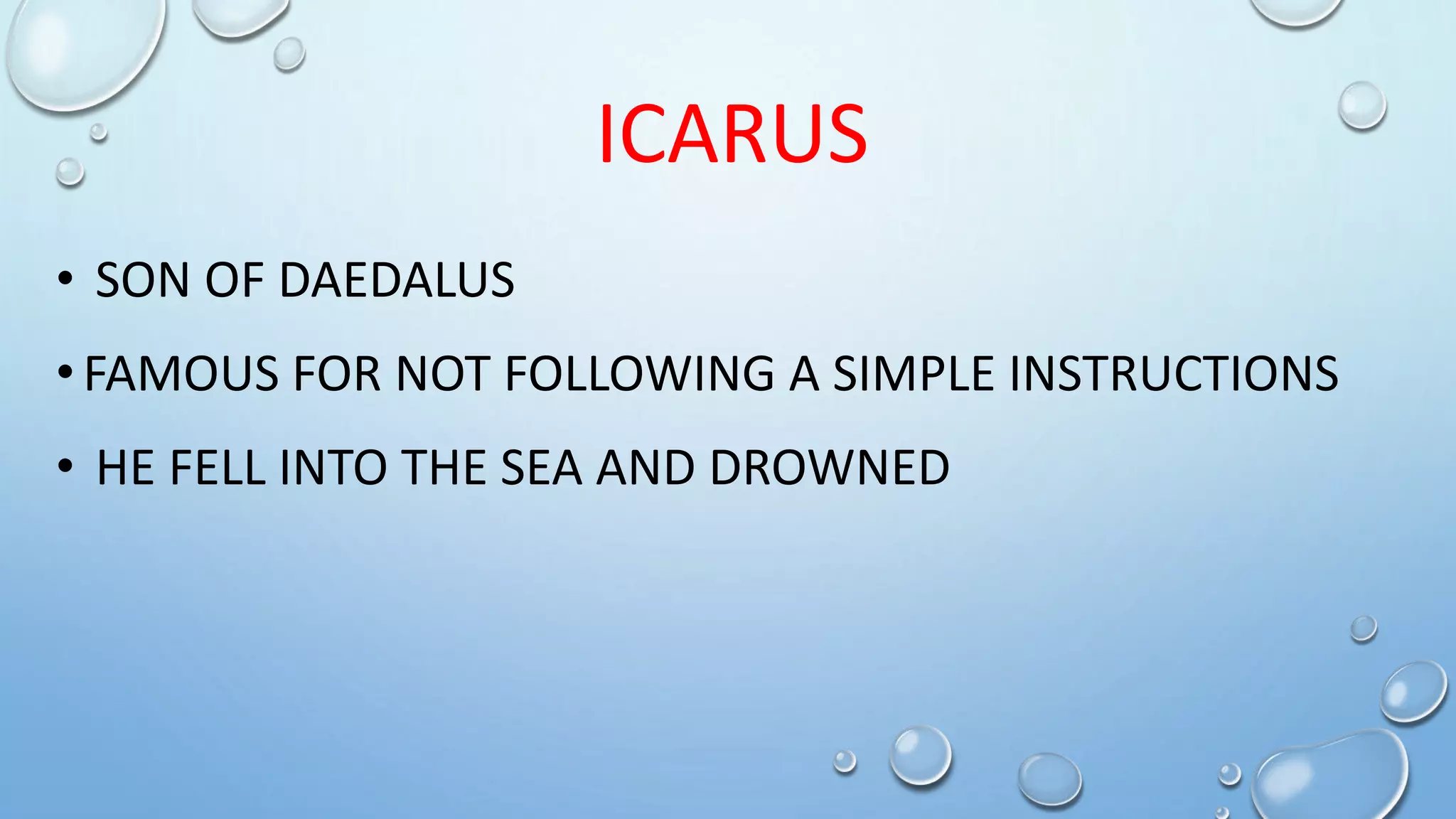 ICARUS

• SON OF DAEDALUS

• FAMOUS FOR NOT FOLLOWING A SIMPLE INSTRUCTIONS

• HE FELL INTO THE SEA AND DROWNED